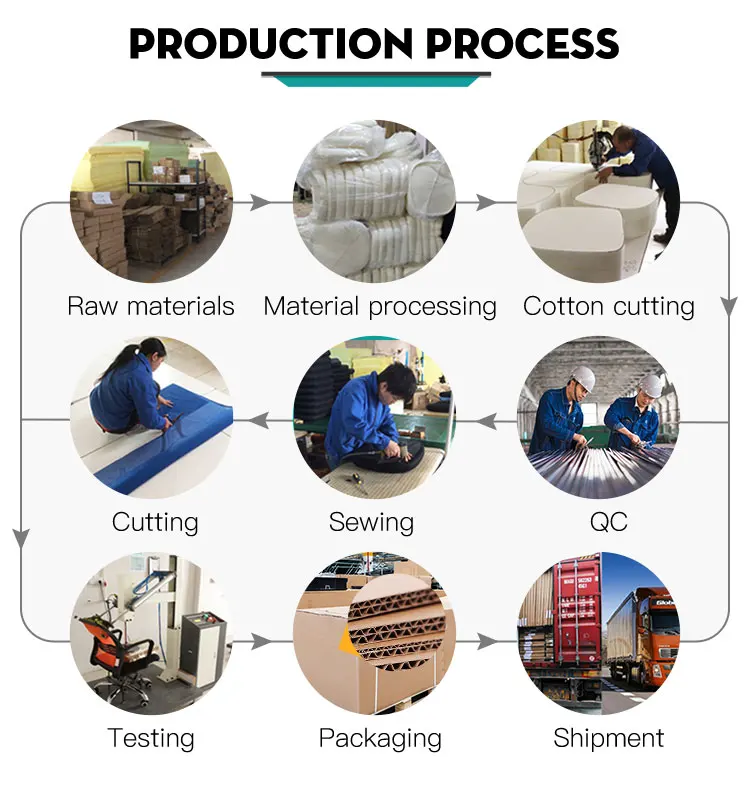 PRODUCTION PROCESS

Raw materials

Material processing

Cotton cutting

Cutting

Sewing

QC

Testing

Packaging

Shipment